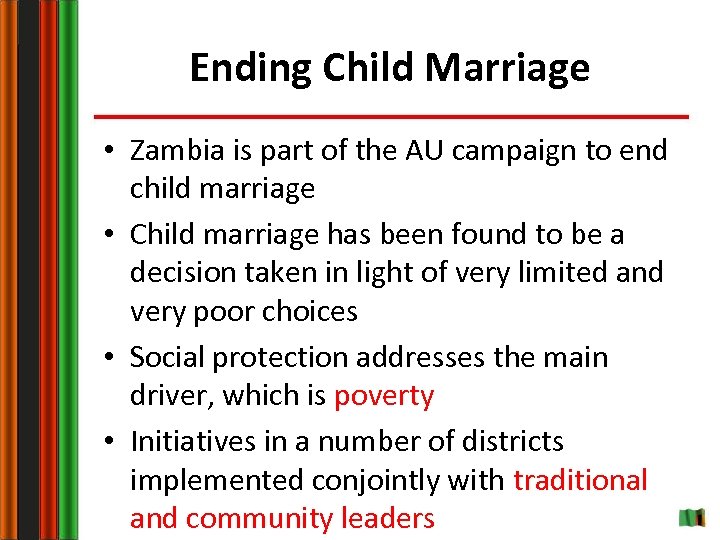 Ending Child Marriage

• Zambia is part of the AU campaign to end child marriage
• Child marriage has been found to be a decision taken in light of very limited and very poor choices
• Social protection addresses the main driver, which is poverty
• Initiatives in a number of districts implemented conjointly with traditional and community leaders